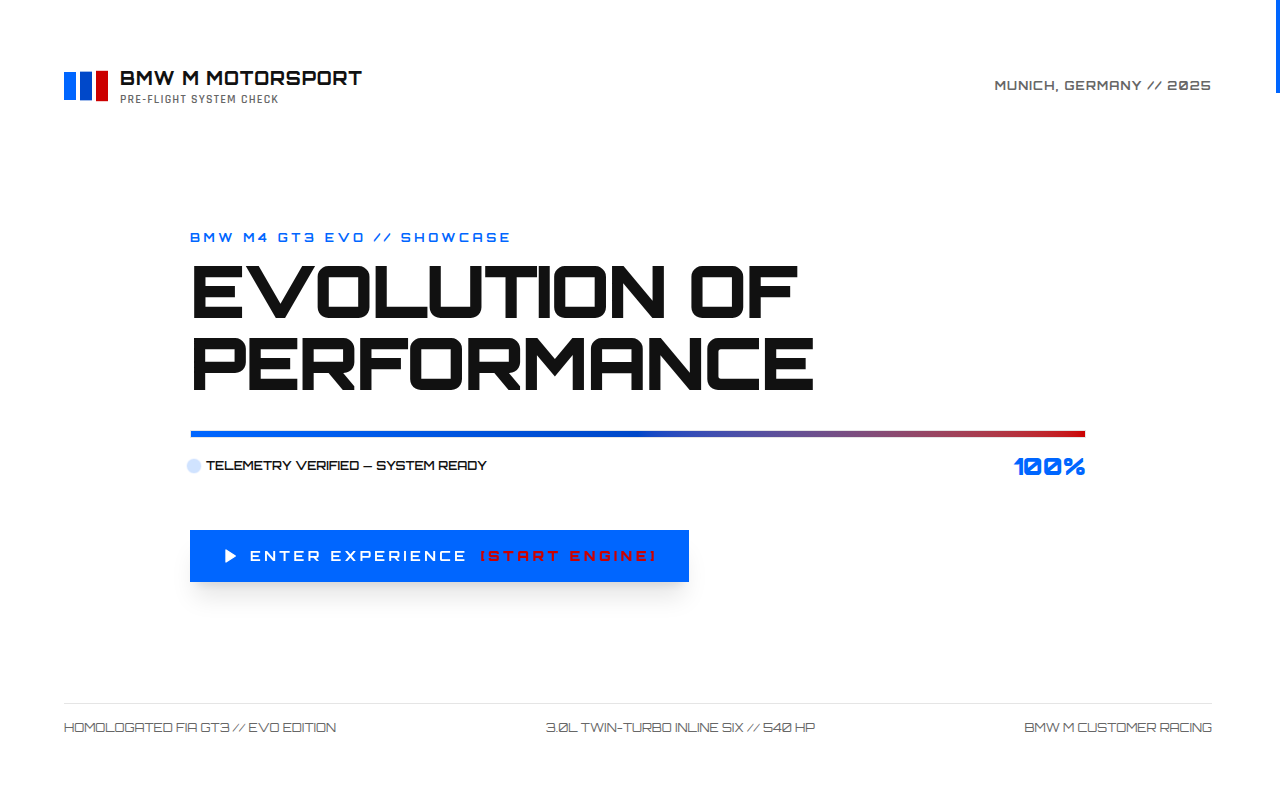 BMW M MOTORSPORT
PRE-FLIGHT SYSTEM CHECK

MUNICH, GERMANY // 2025

BMW M4 GT3 EVO // SHOWCASE

EVOLUTION OF PERFORMANCE

TELEMETRY VERIFIED — SYSTEM READY

100%

ENTER EXPERIENCE (START ENGINE)

HOMOLOGATED FIA GT3 // EVO EDITION

3.0L TWIN-TURBO INLINE SIX // 540 HP

BMW M CUSTOMER RACING